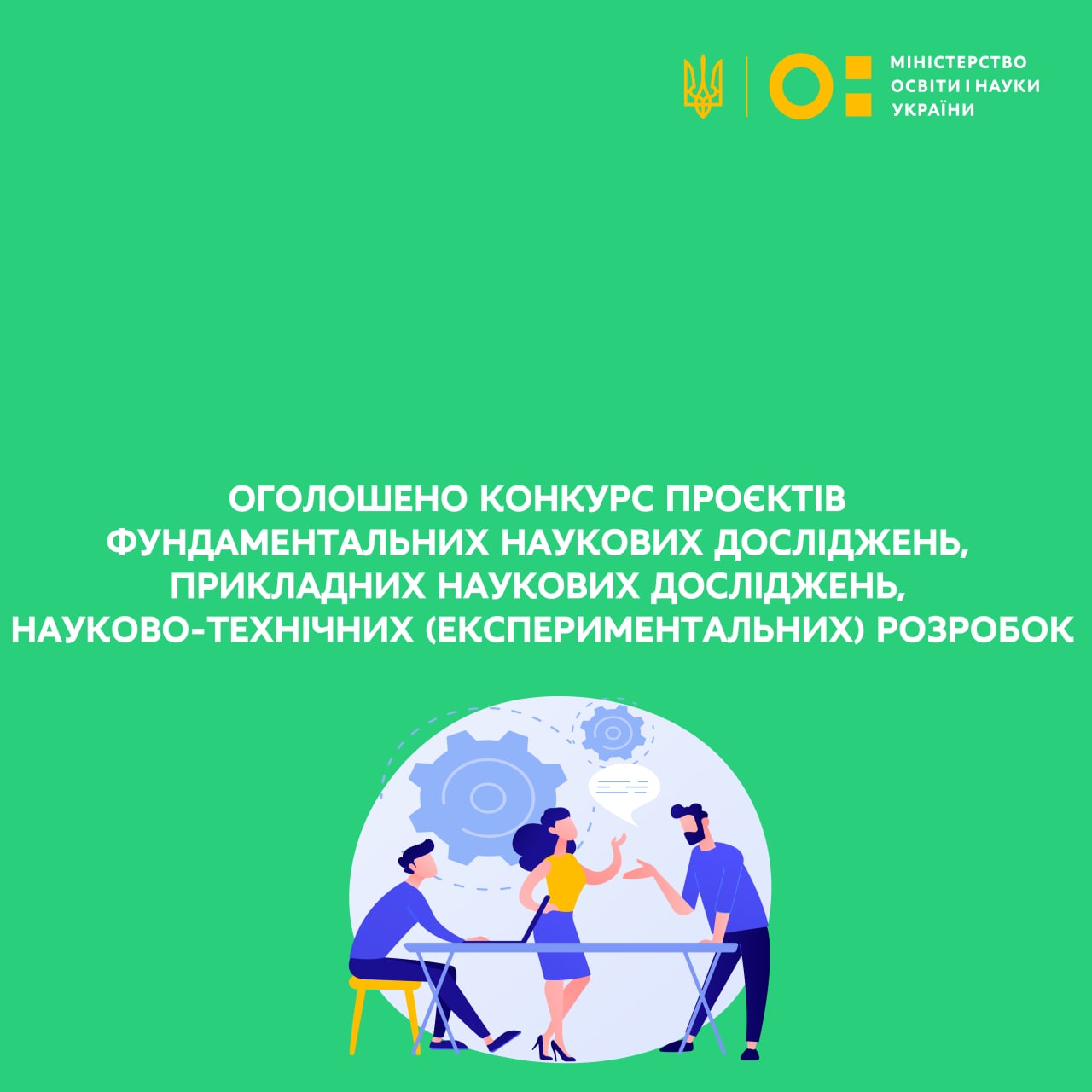 МІНІСТЕРСТВО
ОСВІТИ І НАУКИ
УКРАЇНИ

ОГОЛОШЕНО КОНКУРС ПРОЄКТІВ ФУНДАМЕНТАЛЬНИХ НАУКОВИХ ДОСЛІДЖЕНЬ, ПРИКЛАДНИХ НАУКОВИХ ДОСЛІДЖЕНЬ, НАУКОВО-ТЕХНІЧНИХ (ЕКСПЕРИМЕНТАЛЬНИХ) РОЗРОБОК